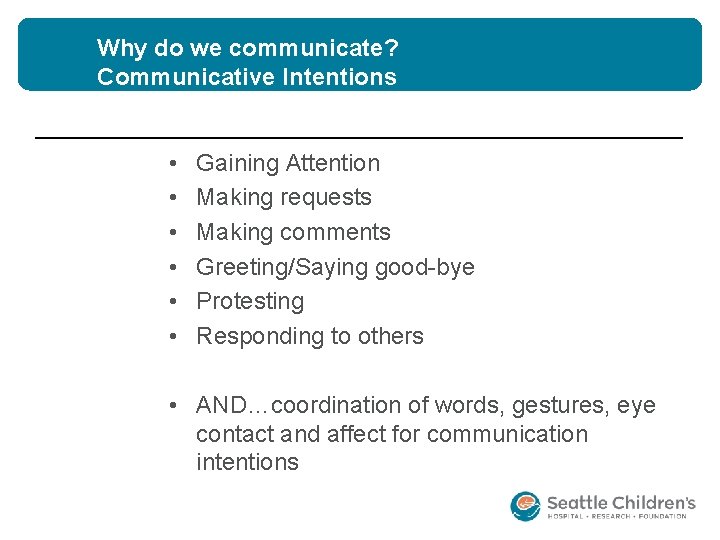 Why do we communicate?
Communicative Intentions

• Gaining Attention
• Making requests
• Making comments
• Greeting/Saying good-bye
• Protesting
• Responding to others

• AND…coordination of words, gestures, eye contact and affect for communication intentions

Seattle Children's
HOSPITAL • RESEARCH • FOUNDATION